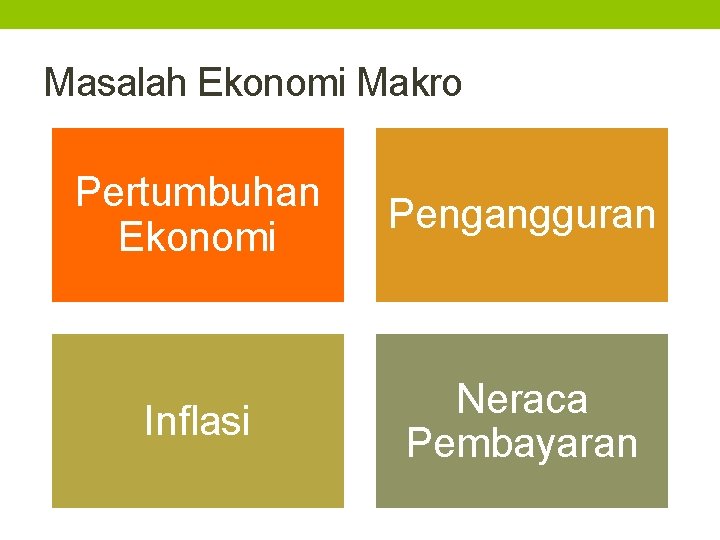 Masalah Ekonomi Makro

Pertumbuhan Ekonomi

Pengangguran

Inflasi

Neraca Pembayaran